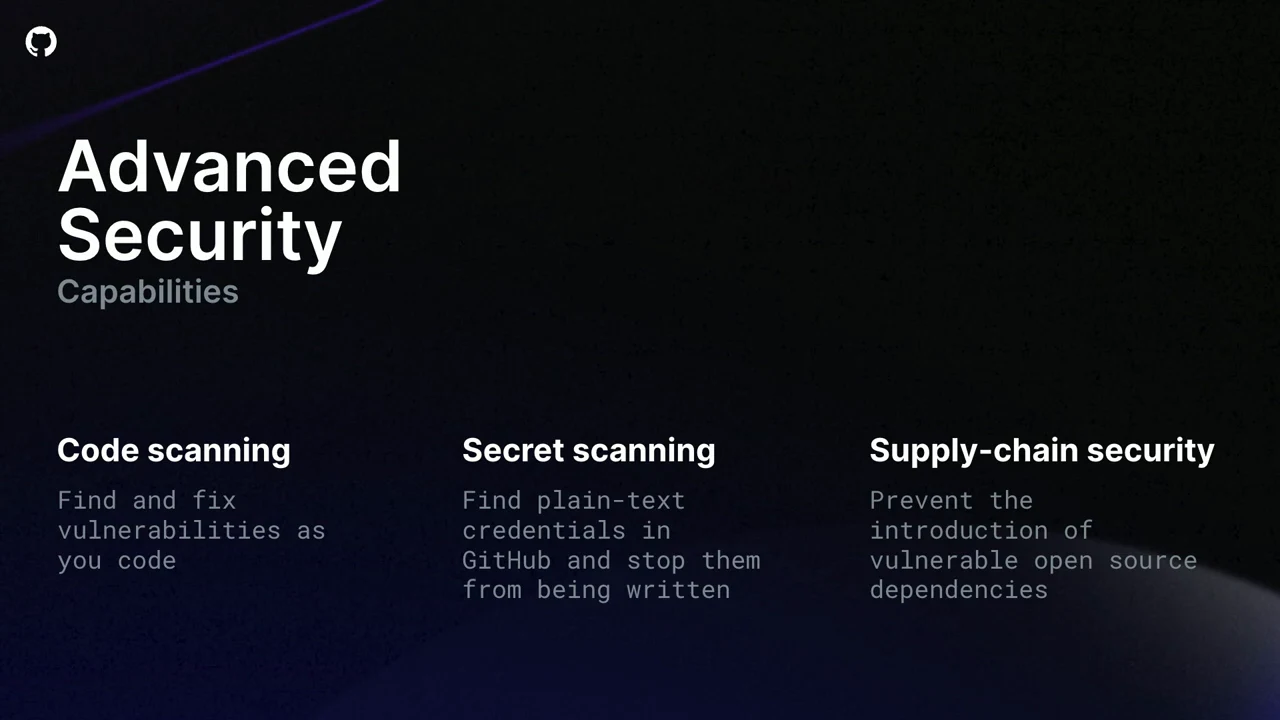 Advanced Security
Capabilities

Code scanning

Find and fix vulnerabilities as you code

Secret scanning

Find plain-text credentials in GitHub and stop them from being written

Supply-chain security

Prevent the introduction of vulnerable open source dependencies